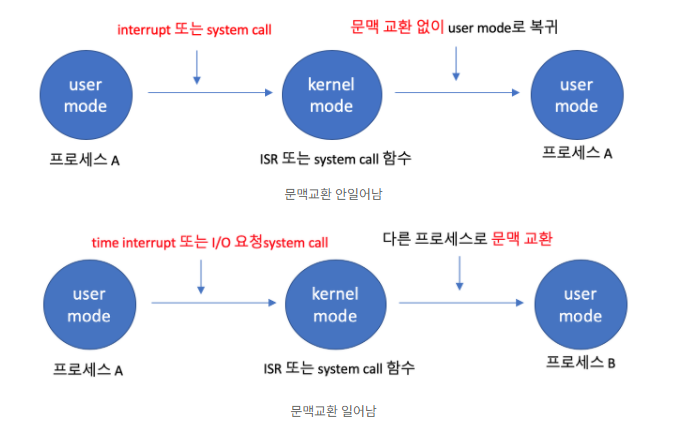 interrupt 또는 system call

문맥 교환 없이 user mode로 복귀

user mode

kernel mode

user mode

프로세스 A

ISR 또는 system call 함수

프로세스 A

문맥교환 안일어남

time interrupt 또는 I/O 요청system call

다른 프로세스로 문맥 교환

user mode

kernel mode

user mode

프로세스 A

ISR 또는 system call 함수

프로세스 B

문맥교환 일어남